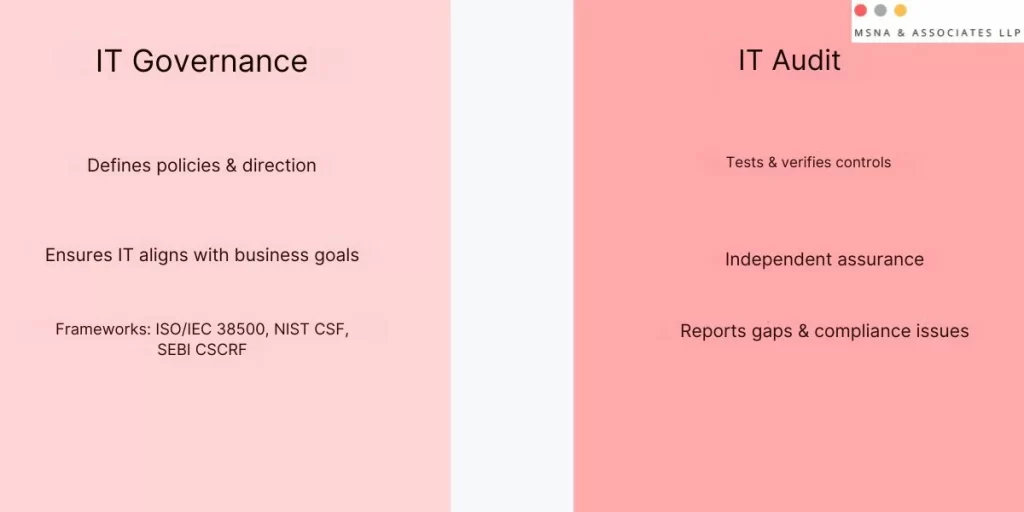 MSNA & ASSOCIATES LLP

IT Governance

Defines policies & direction

Ensures IT aligns with business goals

Frameworks: ISO/IEC 38500, NIST CSF, SEBI CSCRF

IT Audit

Tests & verifies controls

Independent assurance

Reports gaps & compliance issues